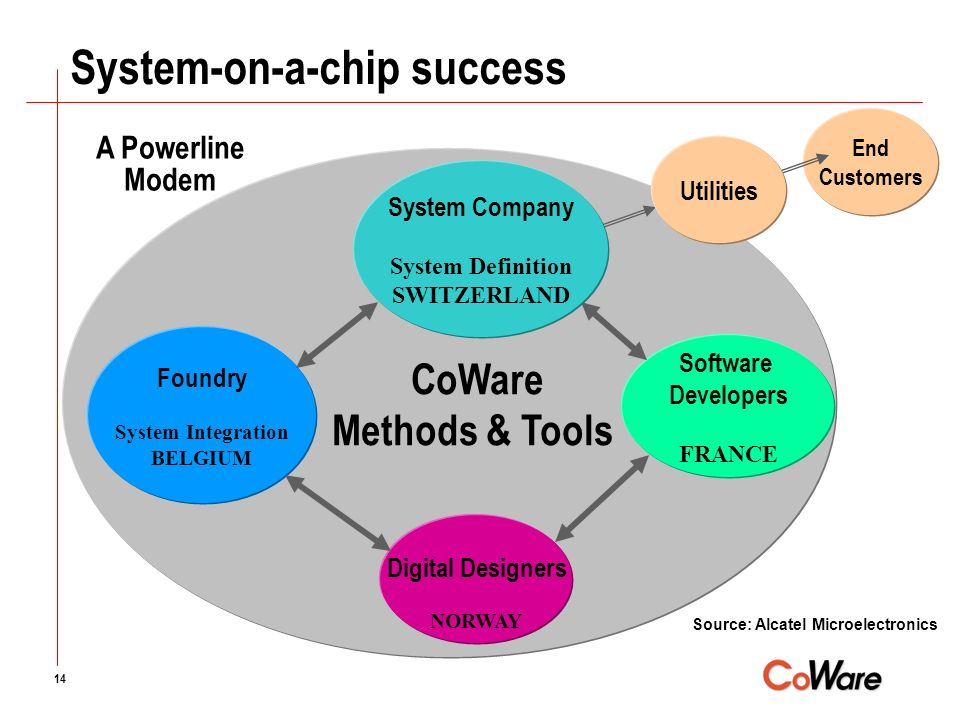 System-on-a-chip success

A Powerline Modem

System Company

System Definition
SWITZERLAND

Utilities

End Customers

Foundry

System Integration
BELGIUM

CoWare
Methods & Tools

Software Developers

FRANCE

Digital Designers

NORWAY

Source: Alcatel Microelectronics

14

CoWare